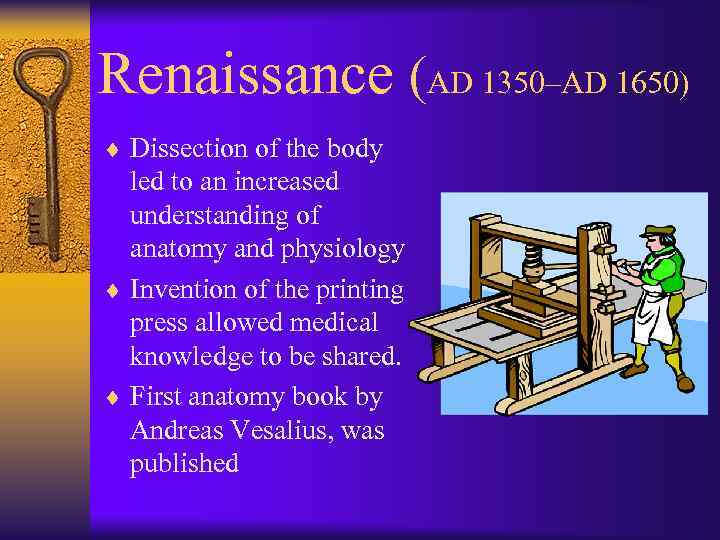 Renaissance (AD 1350–AD 1650)

♦ Dissection of the body led to an increased understanding of anatomy and physiology
♦ Invention of the printing press allowed medical knowledge to be shared.
♦ First anatomy book by Andreas Vesalius, was published